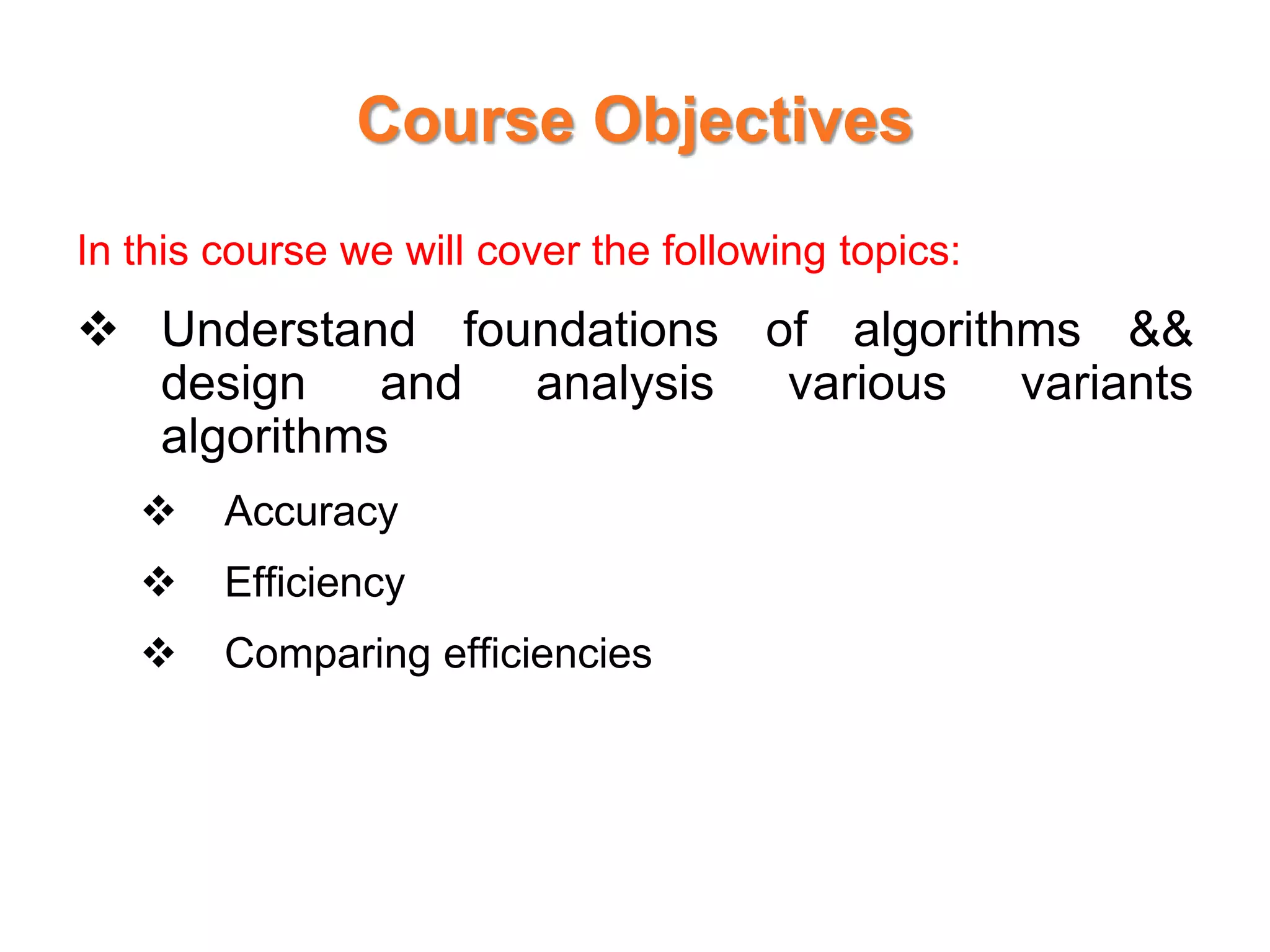 Course Objectives

In this course we will cover the following topics:

❖ Understand foundations of algorithms && design and analysis various variants algorithms

❖ Accuracy

❖ Efficiency

❖ Comparing efficiencies